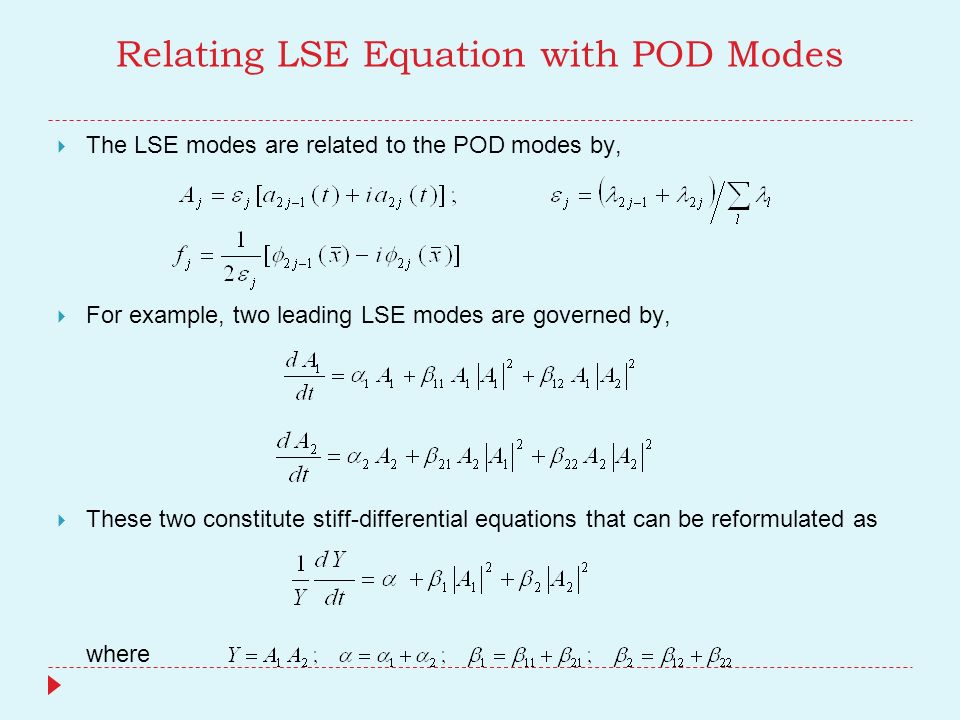 Relating LSE Equation with POD Modes

The LSE modes are related to the POD modes by,

$A_j = \varepsilon_j [a_{2j-1}(t) + i a_{2j}(t)]$ ; $\varepsilon_j = (\lambda_{2j-1} + \lambda_{2j}) / \sum_l \lambda_l$

$f_j = \frac{1}{2\varepsilon_j}[\phi_{2j-1}(\bar{x}) - i\phi_{2j}(\bar{x})]$

For example, two leading LSE modes are governed by,

$\frac{dA_1}{dt} = \alpha_1 A_1 + \beta_{11} A_1 |A_1|^2 + \beta_{12} A_1 |A_2|^2$

$\frac{dA_2}{dt} = \alpha_2 A_2 + \beta_{21} A_2 |A_1|^2 + \beta_{22} A_2 |A_2|^2$

These two constitute stiff-differential equations that can be reformulated as

$\frac{1}{Y}\frac{dY}{dt} = \alpha + \beta_1 |A_1|^2 + \beta_2 |A_2|^2$

where $Y = A_1 A_2$ ; $\alpha = \alpha_1 + \alpha_2$ ; $\beta_1 = \beta_{11} + \beta_{21}$ ; $\beta_2 = \beta_{12} + \beta_{22}$